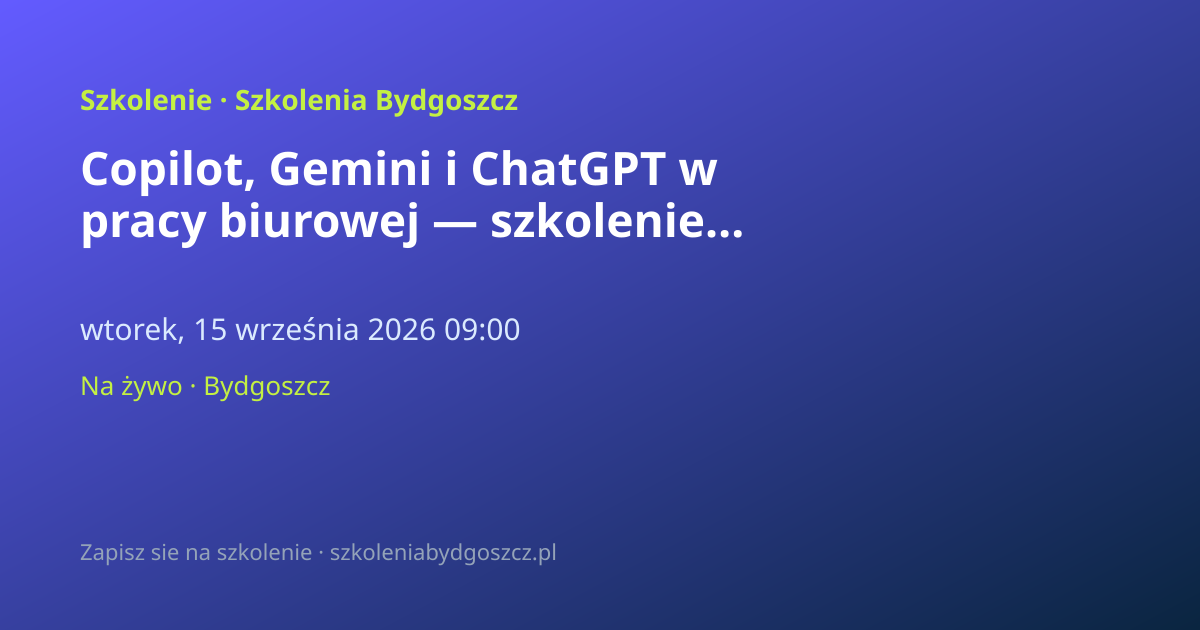 Szkolenie · Szkolenia Bydgoszcz

Copilot, Gemini i ChatGPT w pracy biurowej — szkolenie...

wtorek, 15 września 2026 09:00

Na żywo · Bydgoszcz

Zapisz sie na szkolenie · szkoleniabydgoszcz.pl